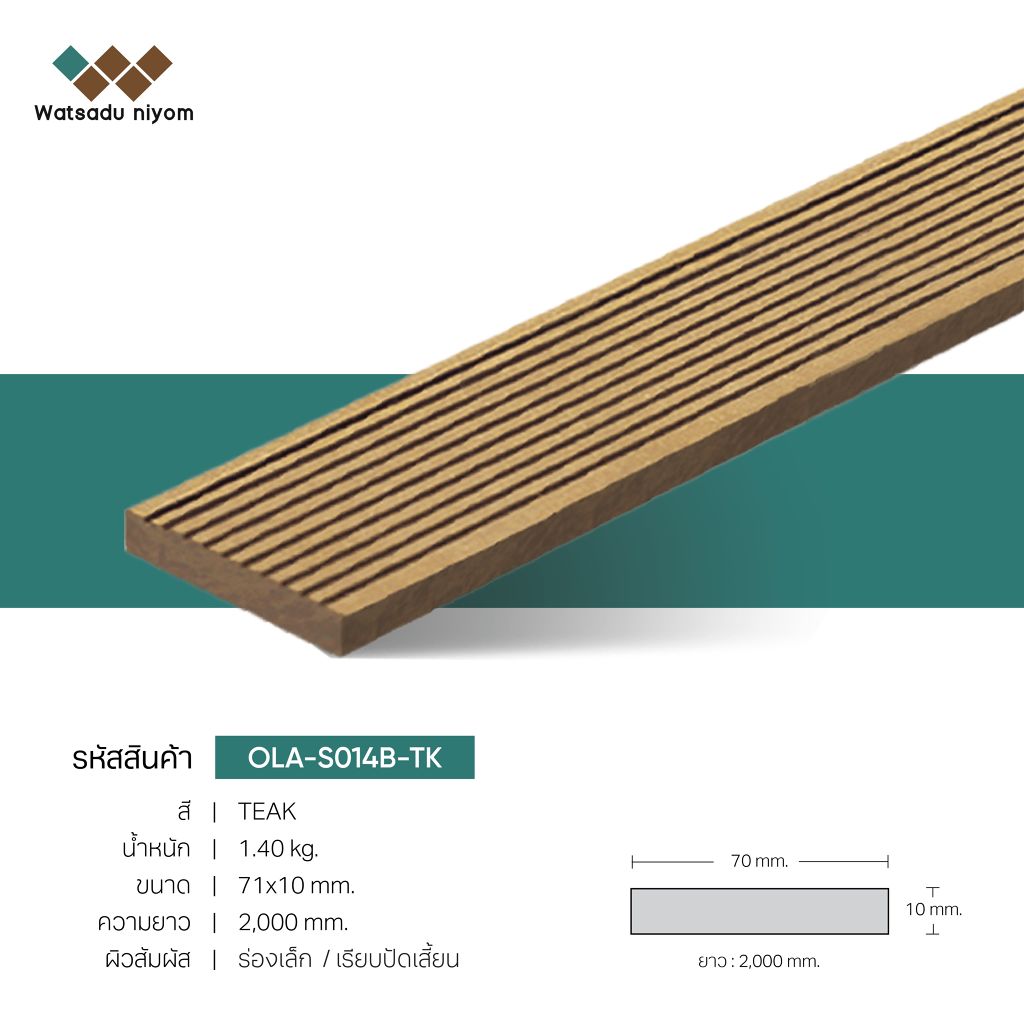 Watsadu niyom

รหัสสินค้า OLA-S014B-TK

สี | TEAK
น้ำหนัก | 1.40 kg.
ขนาด | 71x10 mm.
ความยาว | 2,000 mm.
ผิวสัมผัส | ร่องเล็ก / เรียบปัดเสี้ยน

70 mm.
10 mm.
ยาว : 2,000 mm.